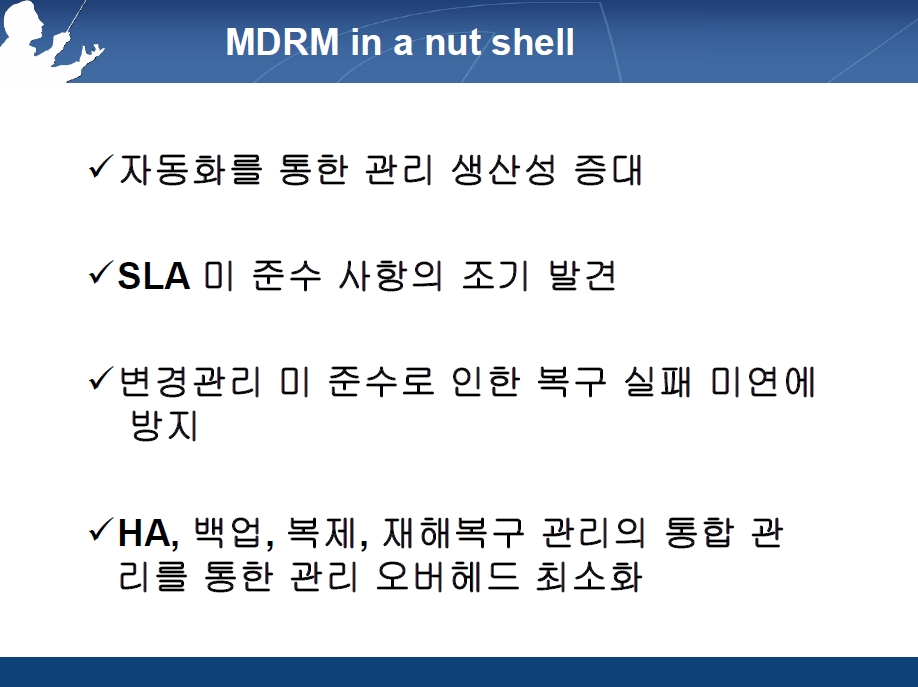 MDRM in a nut shell

✓자동화를 통한 관리 생산성 증대

✓SLA 미 준수 사항의 조기 발견

✓변경관리 미 준수로 인한 복구 실패 미연에 방지

✓HA, 백업, 복제, 재해복구 관리의 통합 관리를 통한 관리 오버헤드 최소화